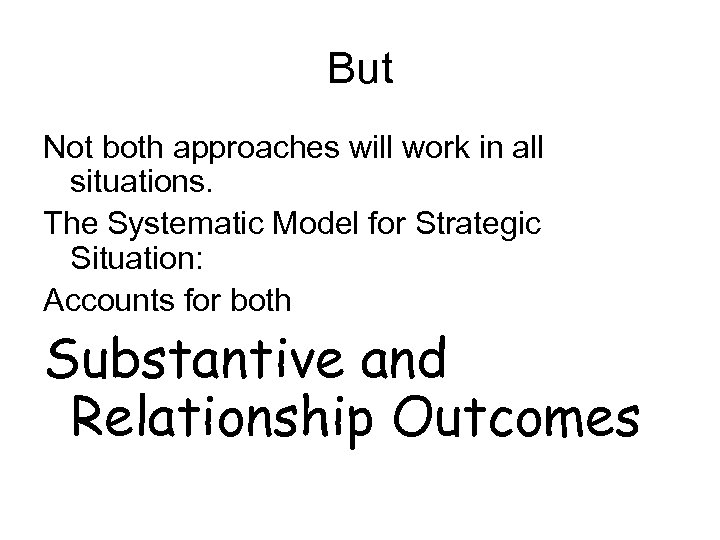 But

Not both approaches will work in all situations.

The Systematic Model for Strategic Situation:

Accounts for both

Substantive and Relationship Outcomes